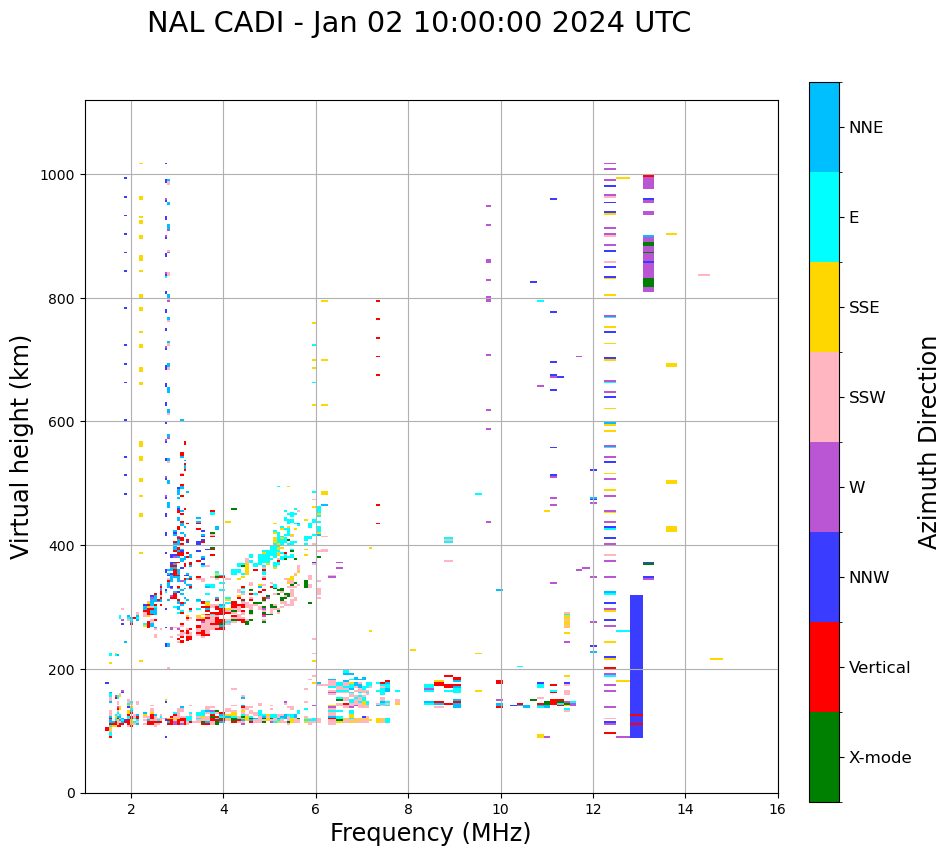 NAL CADI - Jan 02 10:00:00 2024 UTC

Virtual height (km)

1000
800
600
400
200
0

2
4
6
8
10
12
14
16

Frequency (MHz)

NNE
E
SSE
SSW
W
NNW
Vertical
X-mode

Azimuth Direction